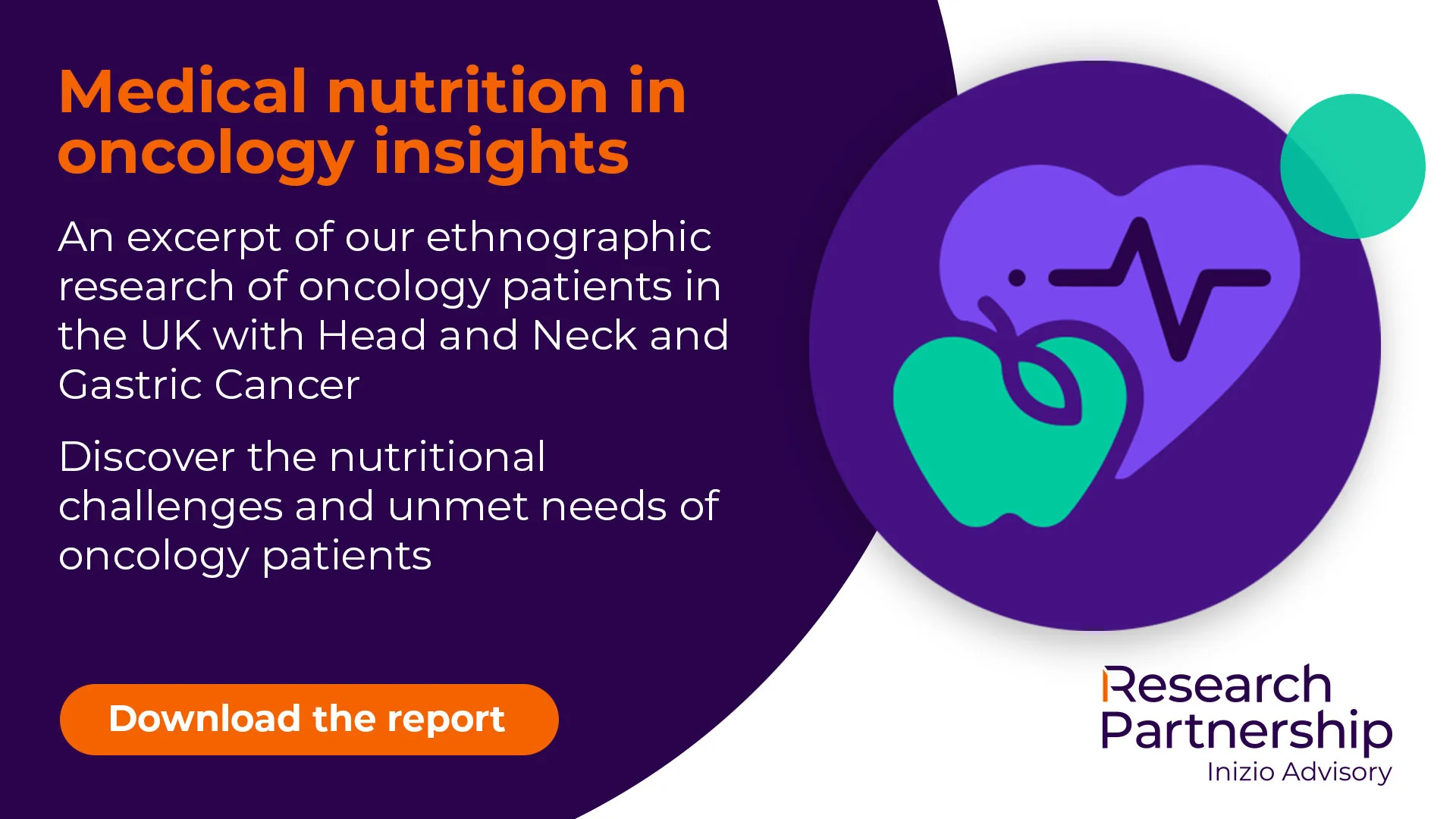 Medical nutrition in oncology insights

An excerpt of our ethnographic research of oncology patients in the UK with Head and Neck and Gastric Cancer

Discover the nutritional challenges and unmet needs of oncology patients

Download the report

Research Partnership
Inizio Advisory